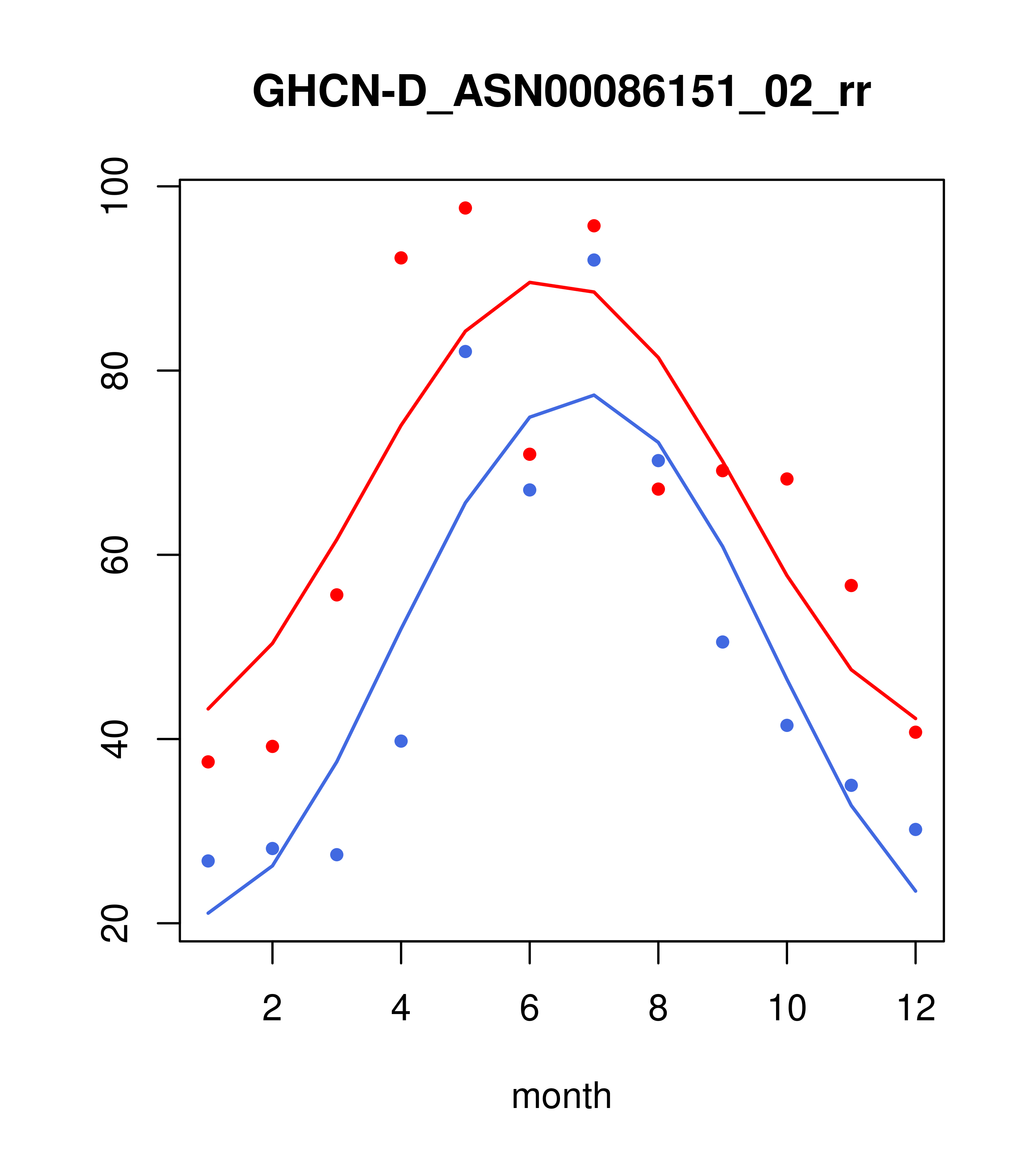 GHCN-D_ASN00086151_02_rr

100
80
60
40
20

2
4
6
8
10
12

month